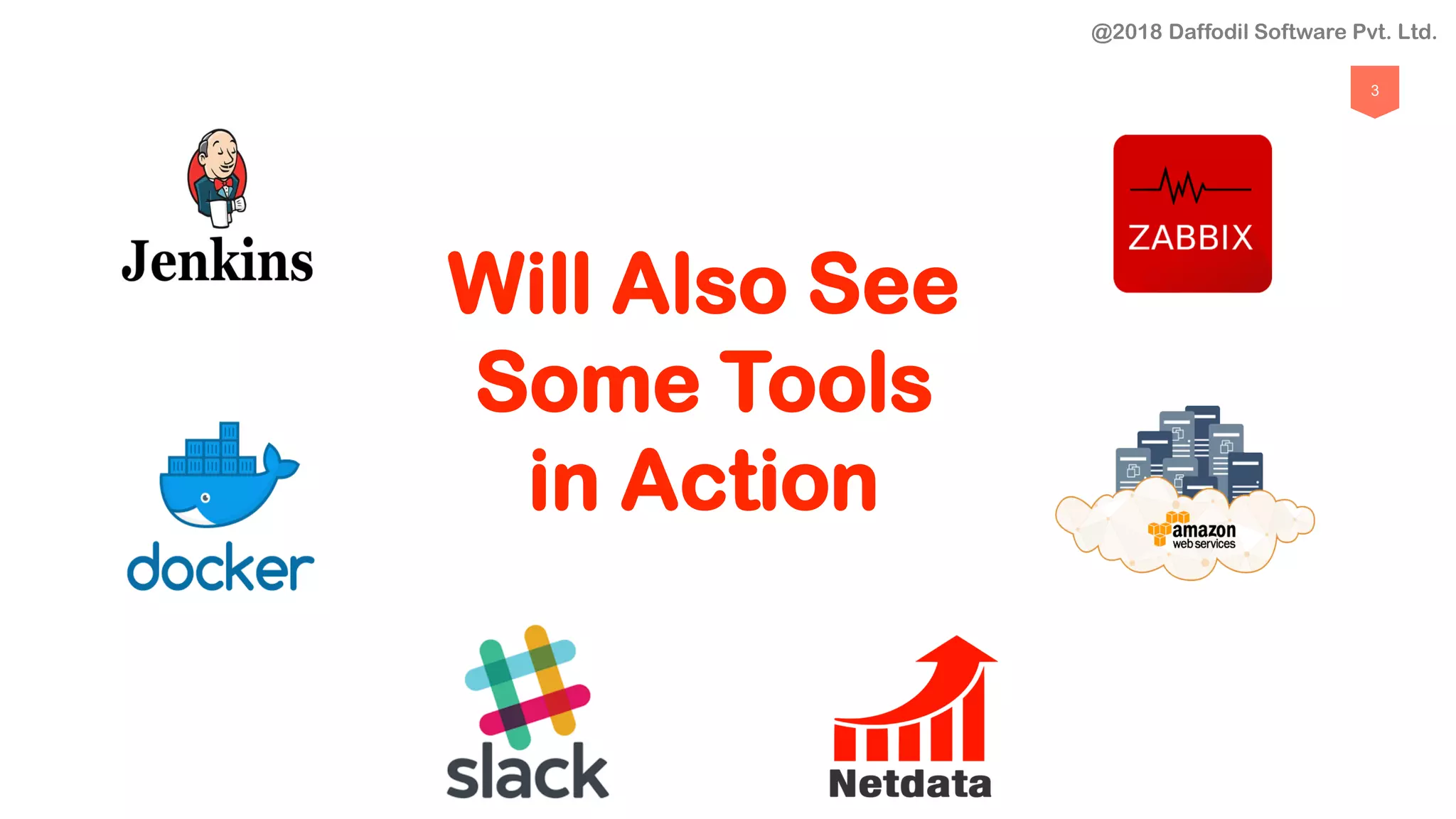 @2018 Daffodil Software Pvt. Ltd.

3

Jenkins

Will Also See Some Tools in Action

ZABBIX

docker

amazon web services

slack

Netdata